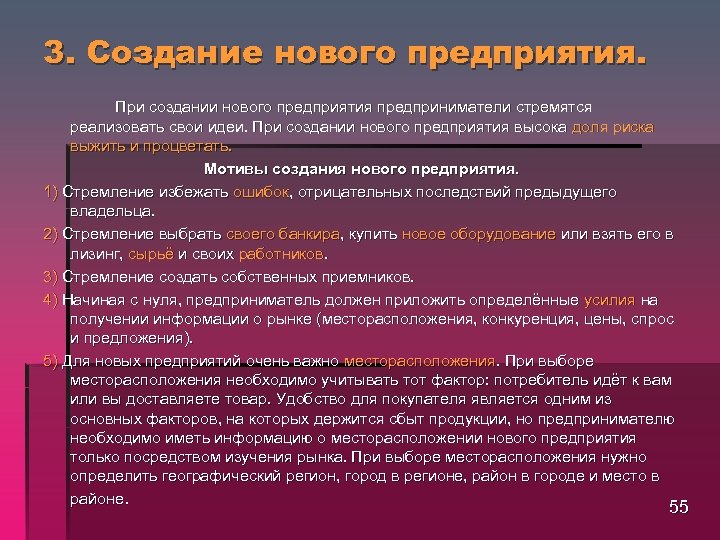 3. Создание нового предприятия.

При создании нового предприятия предприниматели стремятся реализовать свои идеи. При создании нового предприятия высока доля риска выжить и процветать.

Мотивы создания нового предприятия.

1) Стремление избежать ошибок, отрицательных последствий предыдущего владельца.

2) Стремление выбрать своего банкира, купить новое оборудование или взять его в лизинг, сырьё и своих работников.

3) Стремление создать собственных приемников.

4) Начиная с нуля, предприниматель должен приложить определённые усилия на получении информации о рынке (месторасположения, конкуренция, цены, спрос и предложения).

5) Для новых предприятий очень важно месторасположения. При выборе месторасположения необходимо учитывать тот фактор: потребитель идёт к вам или вы доставляете товар. Удобство для покупателя является одним из основных факторов, на которых держится сбыт продукции, но предпринимателю необходимо иметь информацию о месторасположении нового предприятия только посредством изучения рынка. При выборе месторасположения нужно определить географический регион, город в регионе, район в городе и место в районе.

55